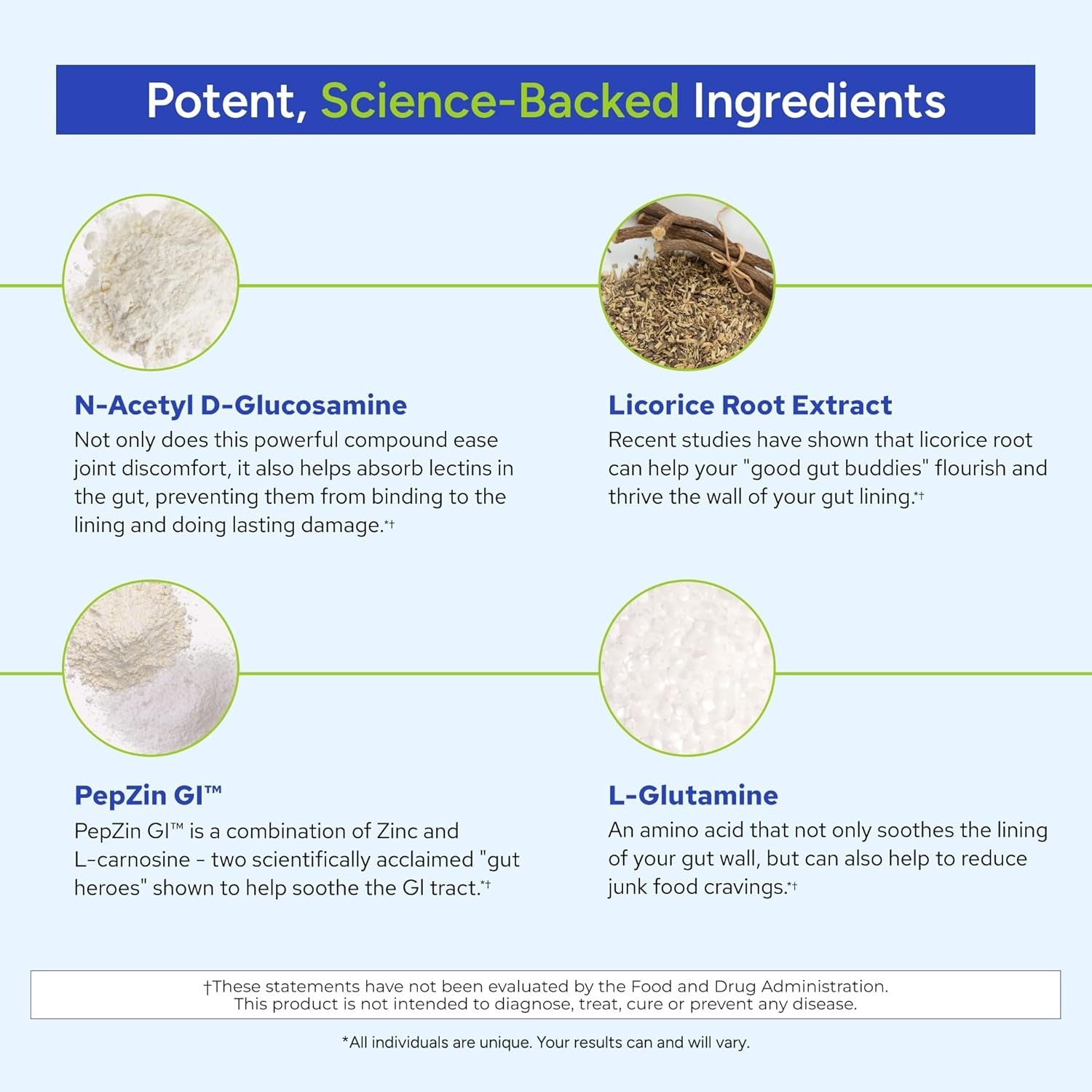 Potent, Science-Backed Ingredients

N-Acetyl D-Glucosamine
Not only does this powerful compound ease joint discomfort, it also helps absorb lectins in the gut, preventing them from binding to the lining and doing lasting damage.*†

Licorice Root Extract
Recent studies have shown that licorice root can help your "good gut buddies" flourish and thrive the wall of your gut lining.*†

PepZin GI™
PepZin GI™ is a combination of Zinc and L-carnosine - two scientifically acclaimed "gut heroes" shown to help soothe the GI tract.*†

L-Glutamine
An amino acid that not only soothes the lining of your gut wall, but can also help to reduce junk food cravings.*†

†These statements have not been evaluated by the Food and Drug Administration. This product is not intended to diagnose, treat, cure or prevent any disease.

*All individuals are unique. Your results can and will vary.